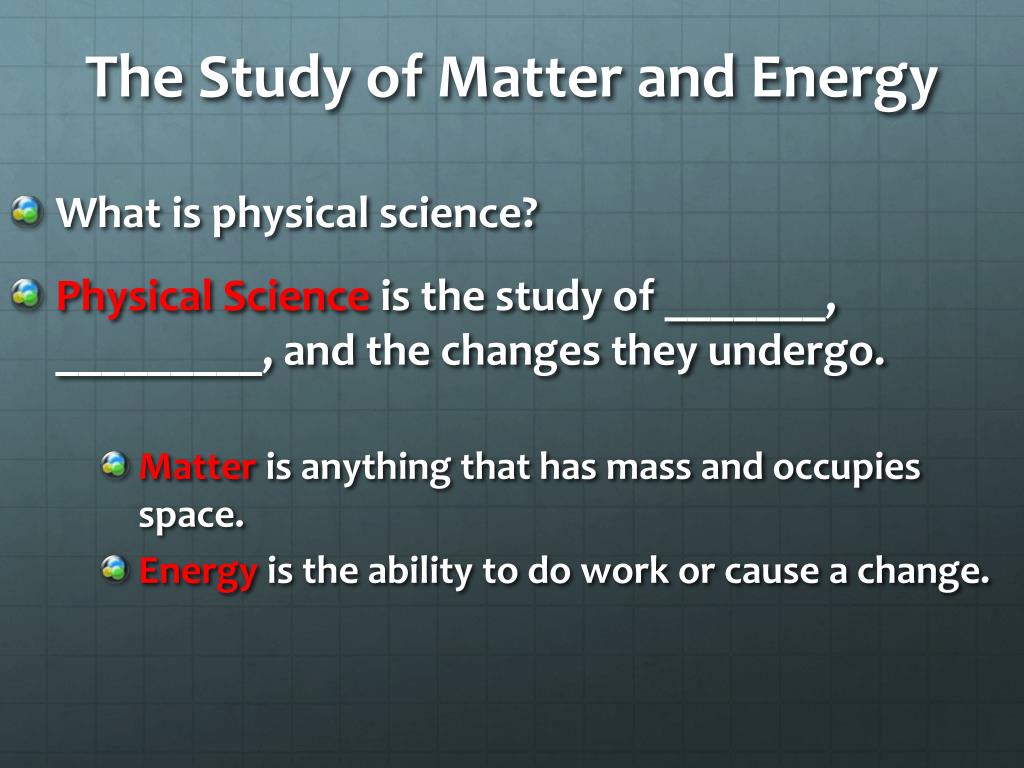 The Study of Matter and Energy

What is physical science?

Physical Science is the study of ________, __________, and the changes they undergo.

Matter is anything that has mass and occupies space.

Energy is the ability to do work or cause a change.